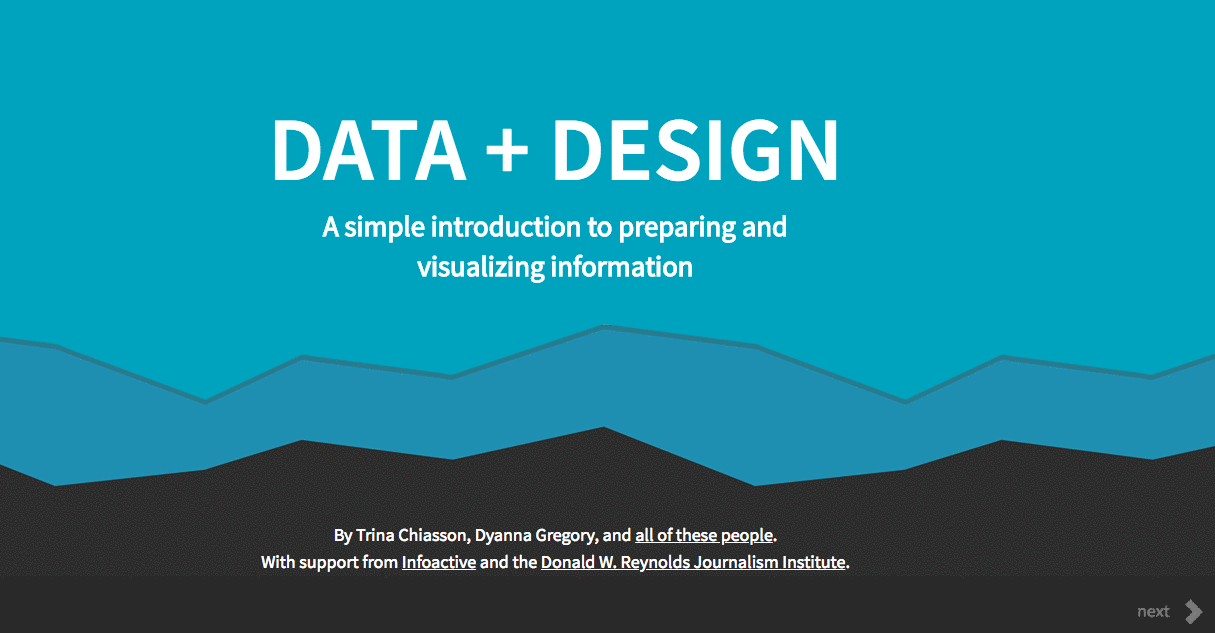 DATA + DESIGN

A simple introduction to preparing and visualizing information

By Trina Chiasson, Dyanna Gregory, and all of these people.
With support from Infoactive and the Donald W. Reynolds Journalism Institute.

next